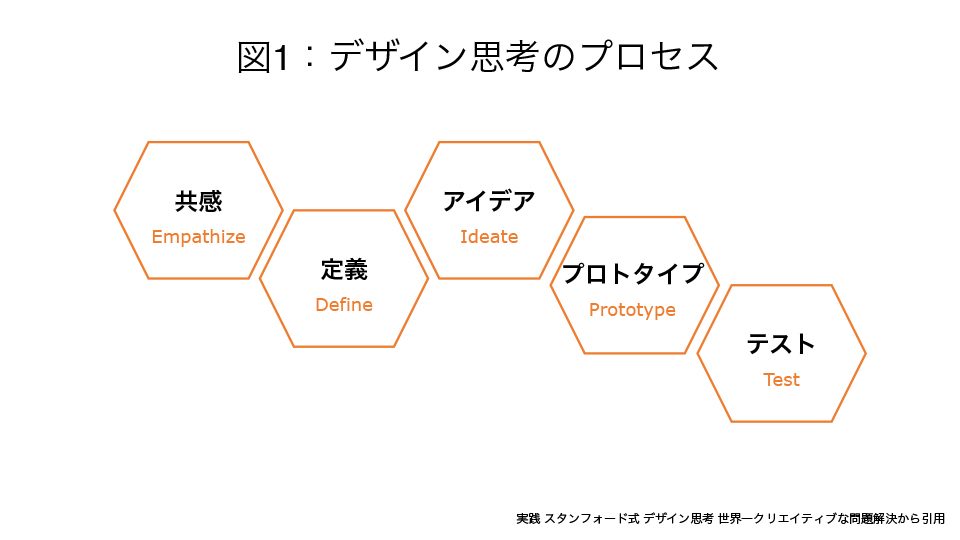 図1：デザイン思考のプロセス

共感
Empathize

定義
Define

アイデア
Ideate

プロトタイプ
Prototype

テスト
Test

実践 スタンフォード式 デザイン思考 世界一クリエイティブな問題解決から引用